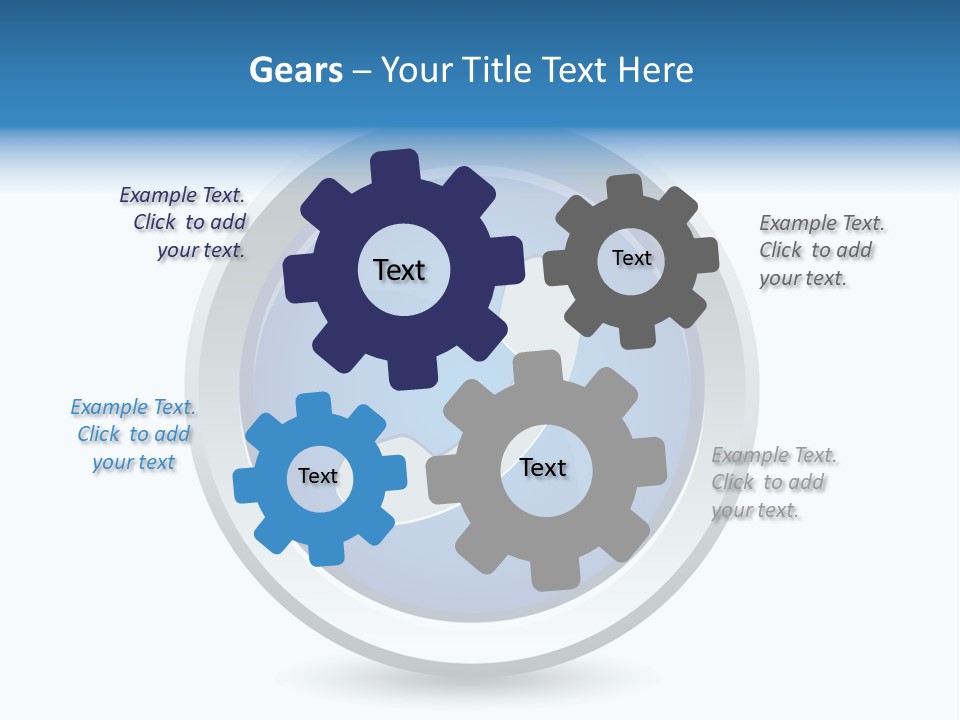 Gears – Your Title Text Here

Example Text. Click to add your text.

Text

Text

Example Text. Click to add your text.

Example Text. Click to add your text

Text

Text

Example Text. Click to add your text.